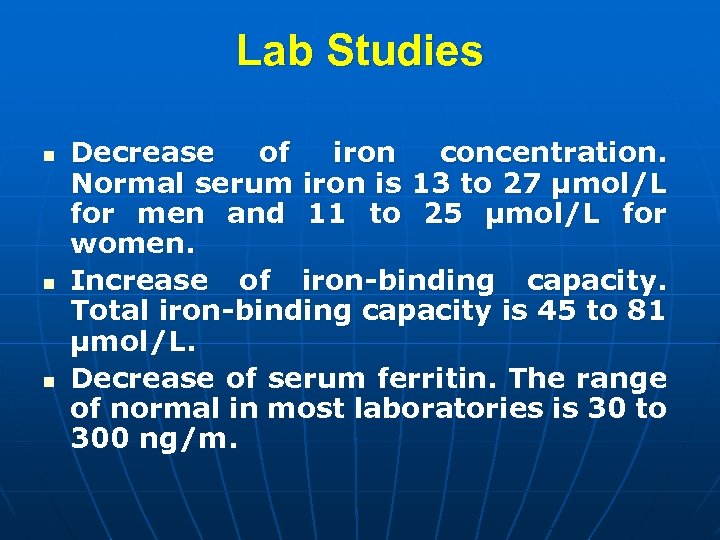 Lab Studies

- Decrease of iron concentration. Normal serum iron is 13 to 27 µmol/L for men and 11 to 25 µmol/L for women.
- Increase of iron-binding capacity. Total iron-binding capacity is 45 to 81 µmol/L.
- Decrease of serum ferritin. The range of normal in most laboratories is 30 to 300 ng/m.